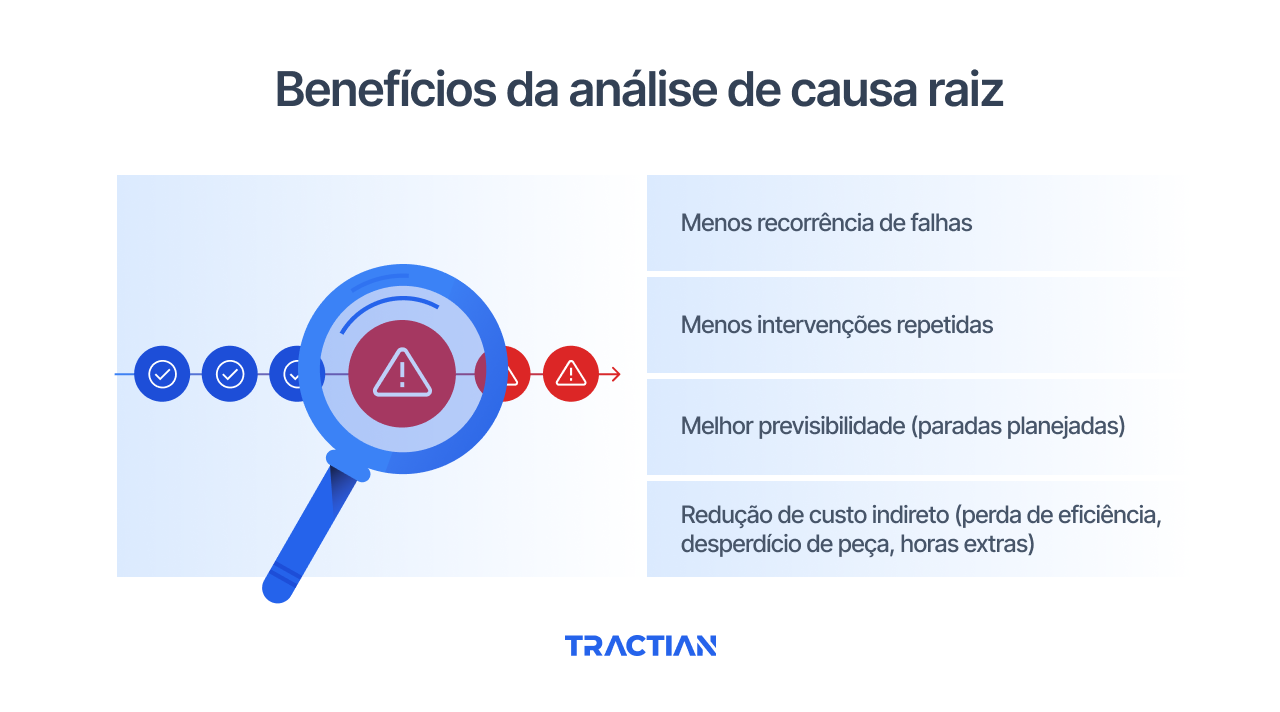 Benefícios da análise de causa raiz

Menos recorrência de falhas

Menos intervenções repetidas

Melhor previsibilidade (paradas planejadas)

Redução de custo indireto (perda de eficiência, desperdício de peça, horas extras)

TRACTIAN